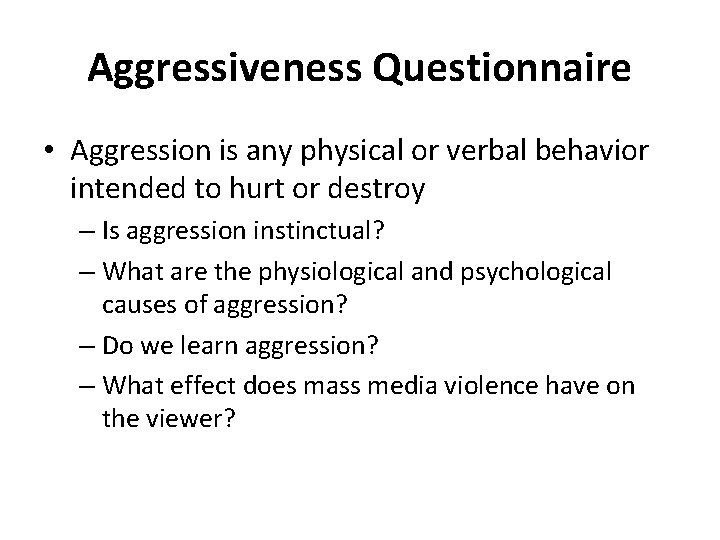 Aggressiveness Questionnaire

• Aggression is any physical or verbal behavior intended to hurt or destroy
– Is aggression instinctual?
– What are the physiological and psychological causes of aggression?
– Do we learn aggression?
– What effect does mass media violence have on the viewer?